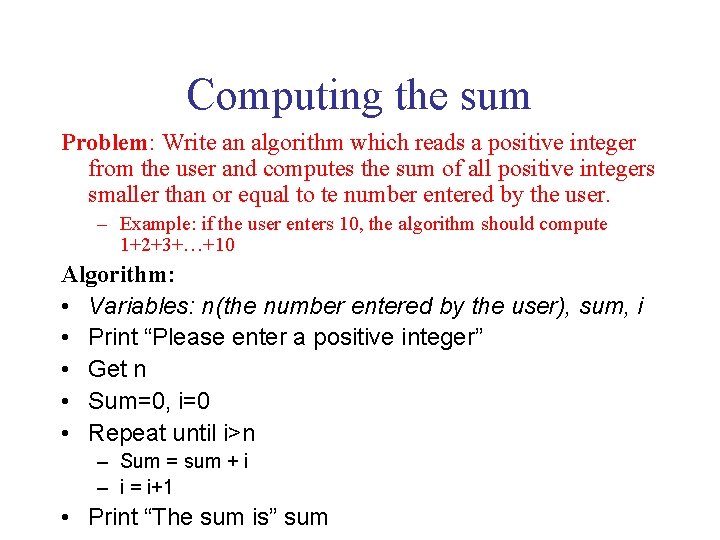 Computing the sum

Problem: Write an algorithm which reads a positive integer from the user and computes the sum of all positive integers smaller than or equal to te number entered by the user.

– Example: if the user enters 10, the algorithm should compute 1+2+3+…+10

Algorithm:

• Variables: n(the number entered by the user), sum, i
• Print “Please enter a positive integer”
• Get n
• Sum=0, i=0
• Repeat until i>n
  – Sum = sum + i
  – i = i+1
• Print “The sum is” sum